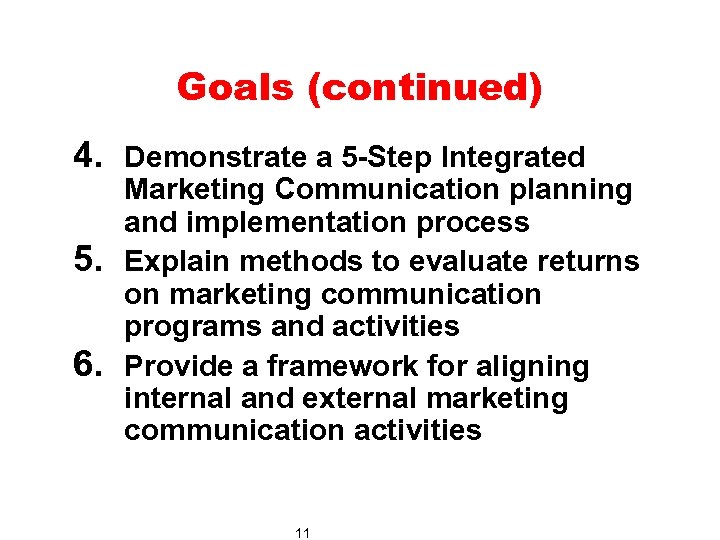 Goals (continued)

4. Demonstrate a 5-Step Integrated Marketing Communication planning and implementation process
5. Explain methods to evaluate returns on marketing communication programs and activities
6. Provide a framework for aligning internal and external marketing communication activities

11